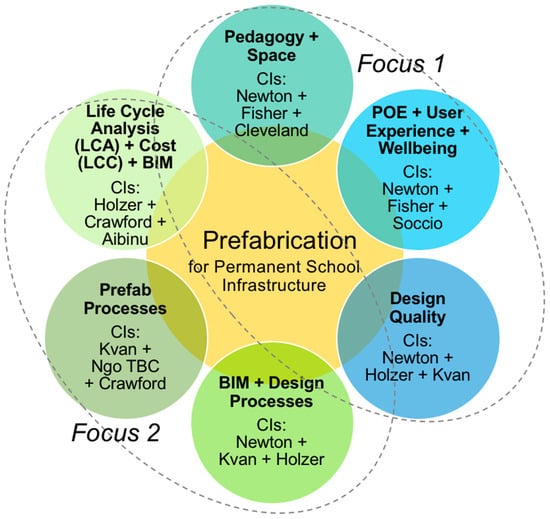 Pedagogy + Space
CIs: Newton + Fisher + Cleveland

Focus 1

Life Cycle Analysis (LCA) + Cost (LCC) + BIM
CIs: Holzer + Crawford + Aibinu

POE + User Experience + Wellbeing
CIs: Newton + Fisher + Soccio

Prefabrication
for Permanent School Infrastructure

Prefab Processes
CIs: Kvan + Ngo TBC + Crawford

Design Quality
CIs: Newton + Holzer + Kvan

BIM + Design Processes
CIs: Newton + Kvan + Holzer

Focus 2